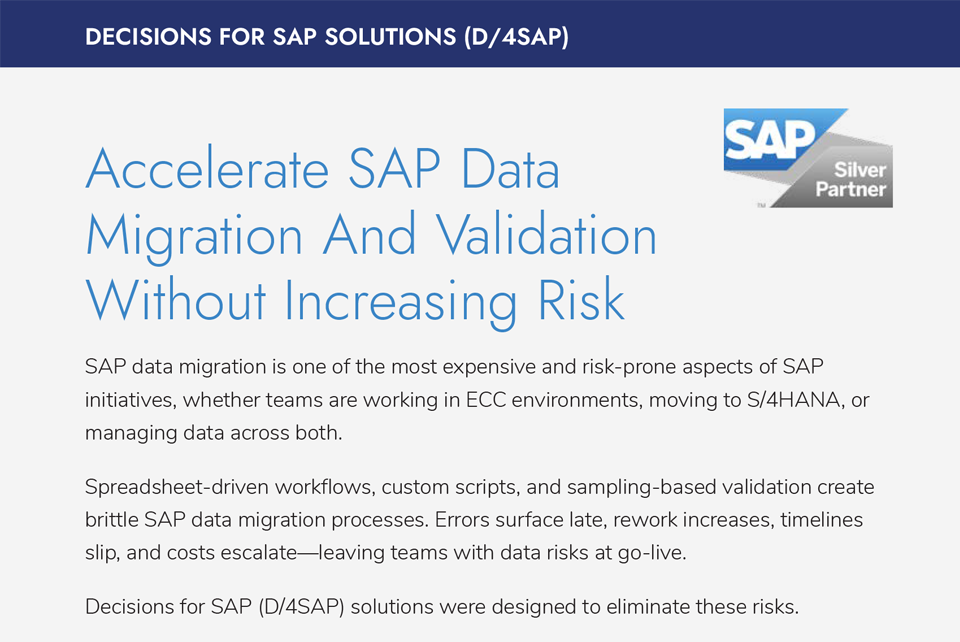 DECISIONS FOR SAP SOLUTIONS (D/4SAP)

SAP
Silver
Partner

Accelerate SAP Data Migration And Validation Without Increasing Risk

SAP data migration is one of the most expensive and risk-prone aspects of SAP initiatives, whether teams are working in ECC environments, moving to S/4HANA, or managing data across both.

Spreadsheet-driven workflows, custom scripts, and sampling-based validation create brittle SAP data migration processes. Errors surface late, rework increases, timelines slip, and costs escalate—leaving teams with data risks at go-live.

Decisions for SAP (D/4SAP) solutions were designed to eliminate these risks.